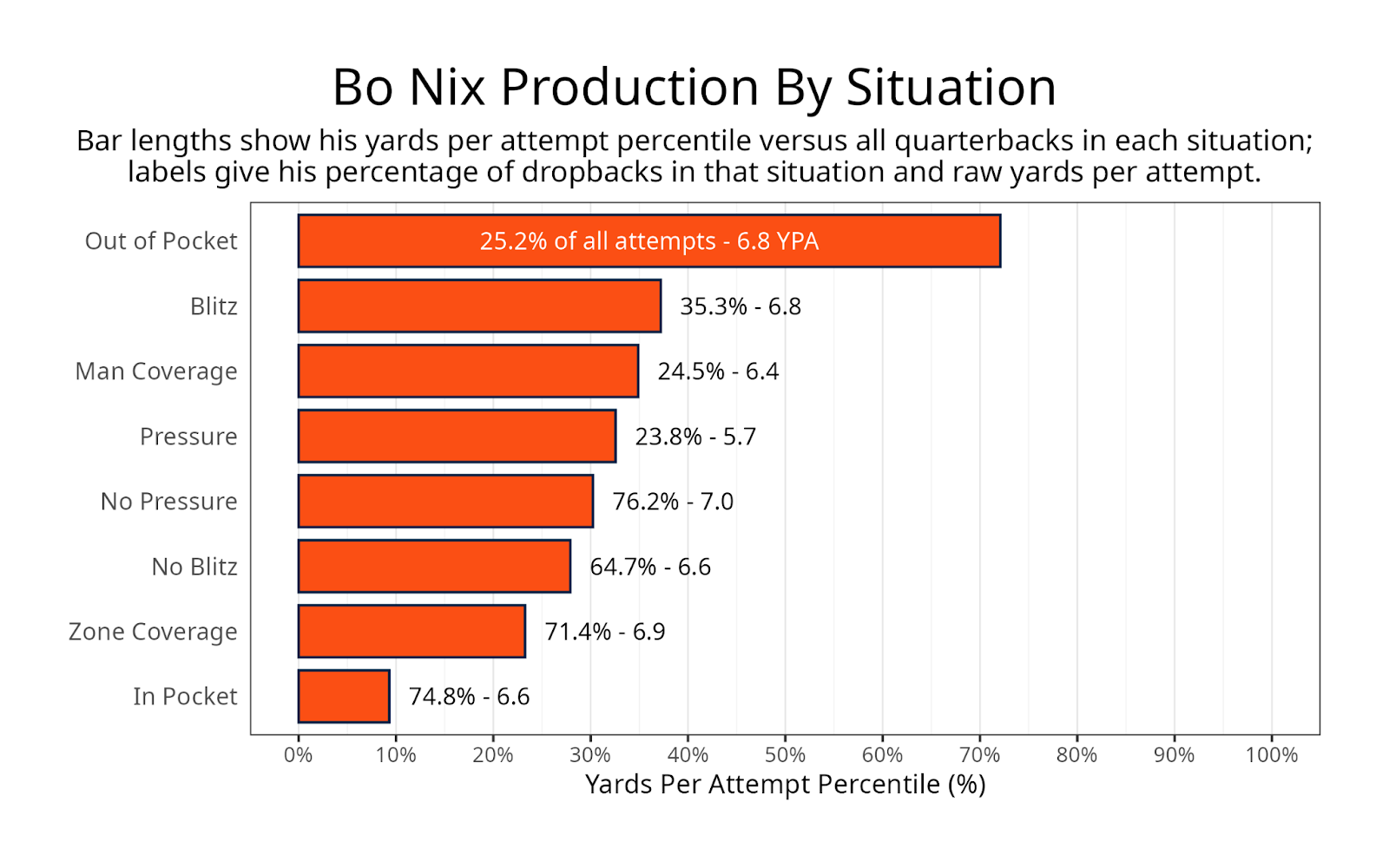 Bo Nix Production By Situation

Bar lengths show his yards per attempt percentile versus all quarterbacks in each situation; labels give his percentage of dropbacks in that situation and raw yards per attempt.

Out of Pocket
25.2% of all attempts - 6.8 YPA

Blitz
35.3% - 6.8

Man Coverage
24.5% - 6.4

Pressure
23.8% - 5.7

No Pressure
76.2% - 7.0

No Blitz
64.7% - 6.6

Zone Coverage
71.4% - 6.9

In Pocket
74.8% - 6.6

0% 10% 20% 30% 40% 50% 60% 70% 80% 90% 100%

Yards Per Attempt Percentile (%)